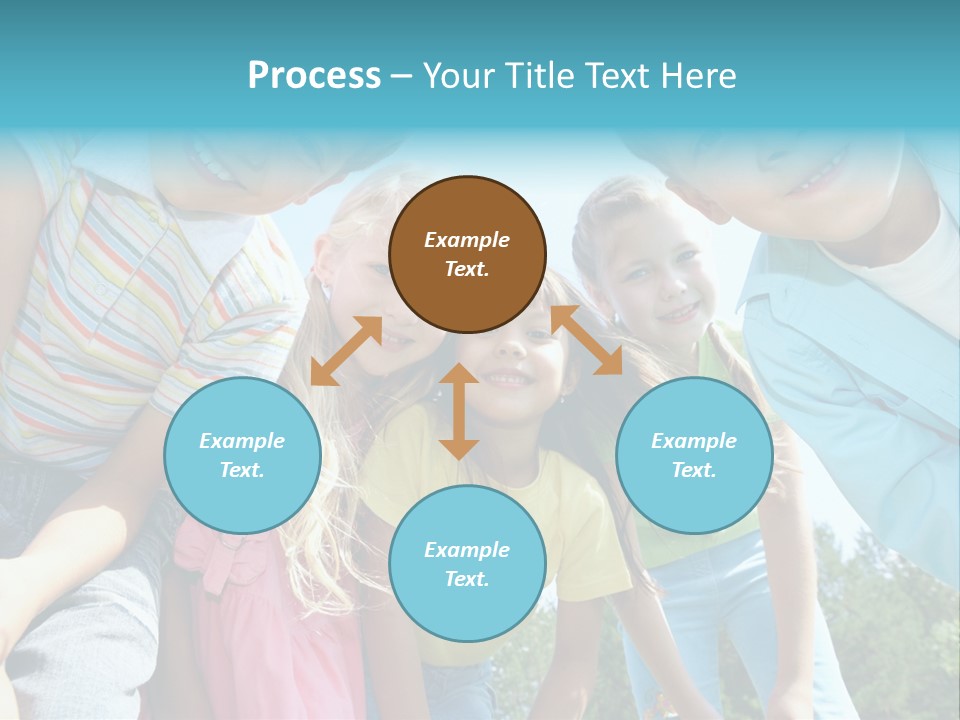 Process – Your Title Text Here

Example Text.

Example Text.

Example Text.

Example Text.